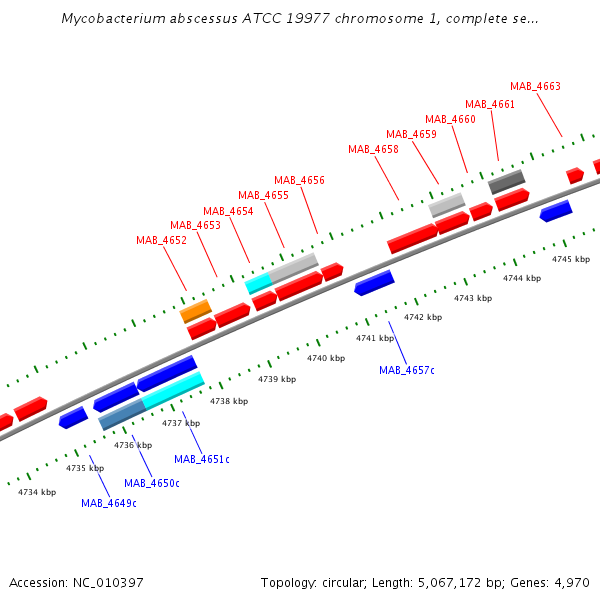 Mycobacterium abscessus ATCC 19977 chromosome 1, complete se...

MAB_4663
MAB_4661
MAB_4660
MAB_4659
MAB_4658
MAB_4656
MAB_4655
MAB_4654
MAB_4653
MAB_4652

4745 kbp
4744 kbp
4743 kbp
4742 kbp
4741 kbp
4740 kbp
4739 kbp
4738 kbp
4737 kbp
4736 kbp
4735 kbp
4734 kbp

MAB_4657c
MAB_4651c
MAB_4650c
MAB_4649c

Accession: NC_010397

Topology: circular; Length: 5,067,172 bp; Genes: 4,970